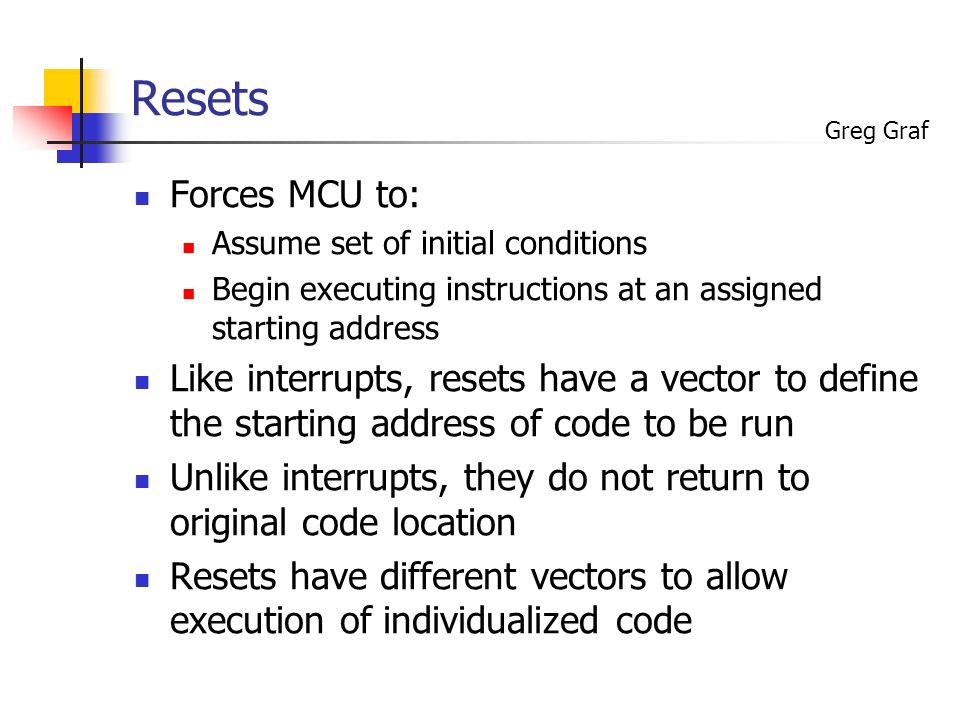 Resets

Greg Graf

- Forces MCU to:
  - Assume set of initial conditions
  - Begin executing instructions at an assigned starting address
- Like interrupts, resets have a vector to define the starting address of code to be run
- Unlike interrupts, they do not return to original code location
- Resets have different vectors to allow execution of individualized code